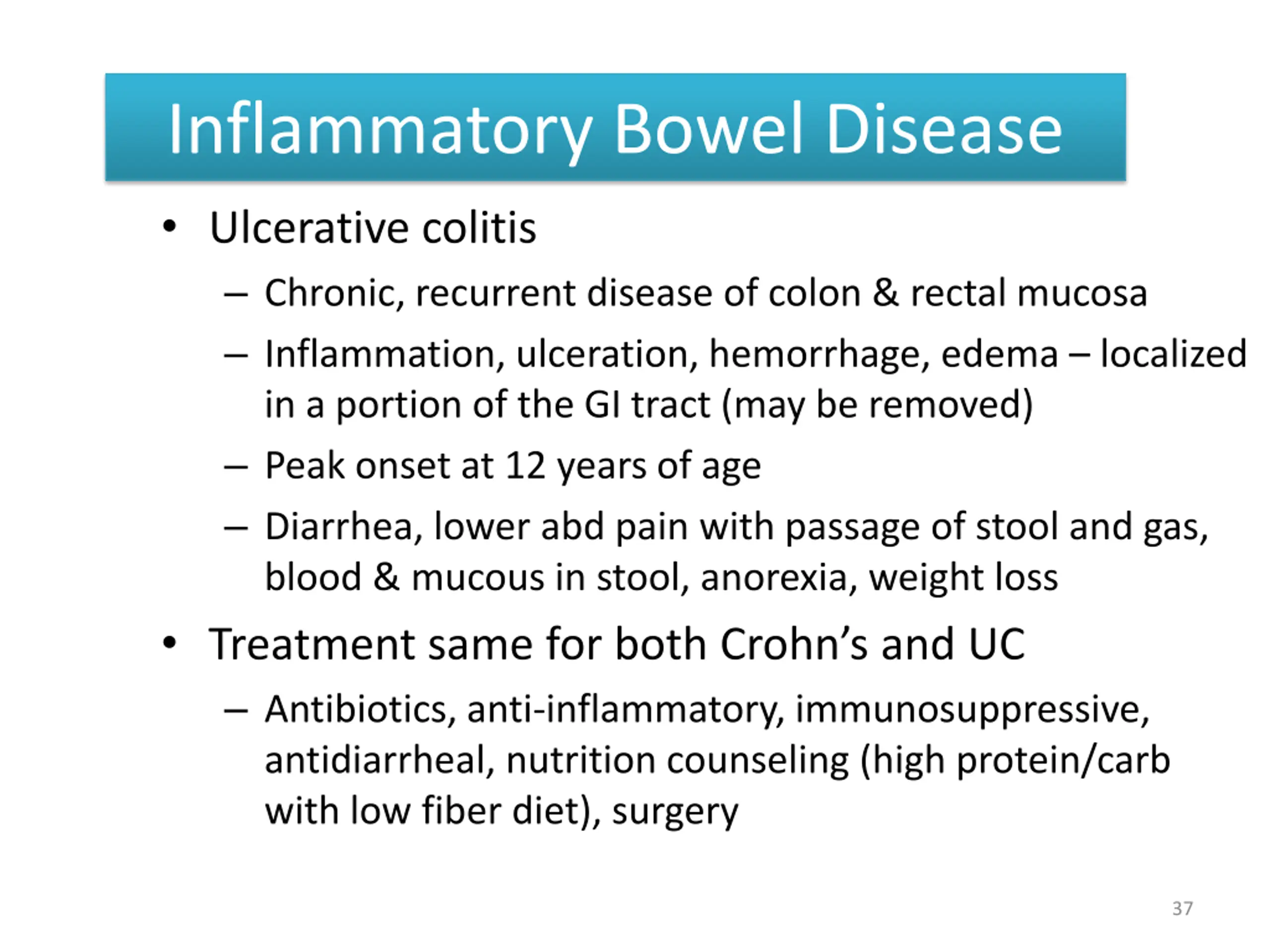 Inflammatory Bowel Disease

• Ulcerative colitis
  – Chronic, recurrent disease of colon & rectal mucosa
  – Inflammation, ulceration, hemorrhage, edema – localized in a portion of the GI tract (may be removed)
  – Peak onset at 12 years of age
  – Diarrhea, lower abd pain with passage of stool and gas, blood & mucous in stool, anorexia, weight loss
• Treatment same for both Crohn's and UC
  – Antibiotics, anti-inflammatory, immunosuppressive, antidiarrheal, nutrition counseling (high protein/carb with low fiber diet), surgery

37